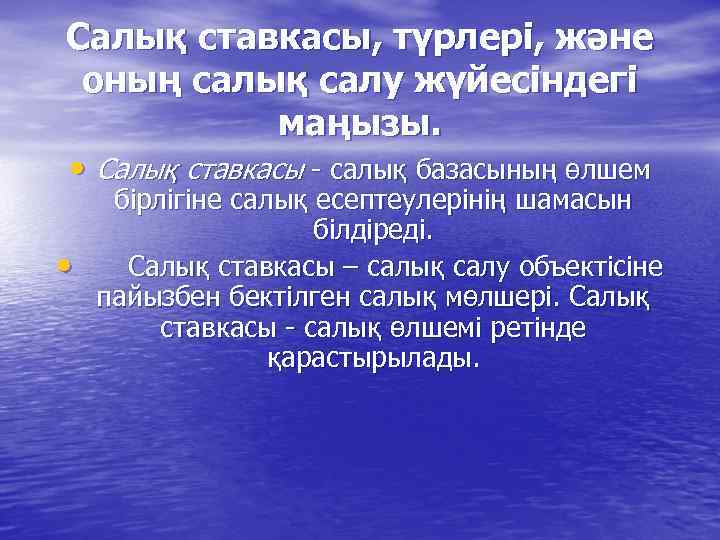 Салық ставкасы, түрлері, және оның салық салу жүйесіндегі маңызы.

• Салық ставкасы - салық базасының өлшем бірлігіне салық есептеулерінің шамасын білдіреді.

• Салық ставкасы – салық салу объектісіне пайызбен бектілген салық мөлшері. Салық ставкасы - салық өлшемі ретінде қарастырылады.